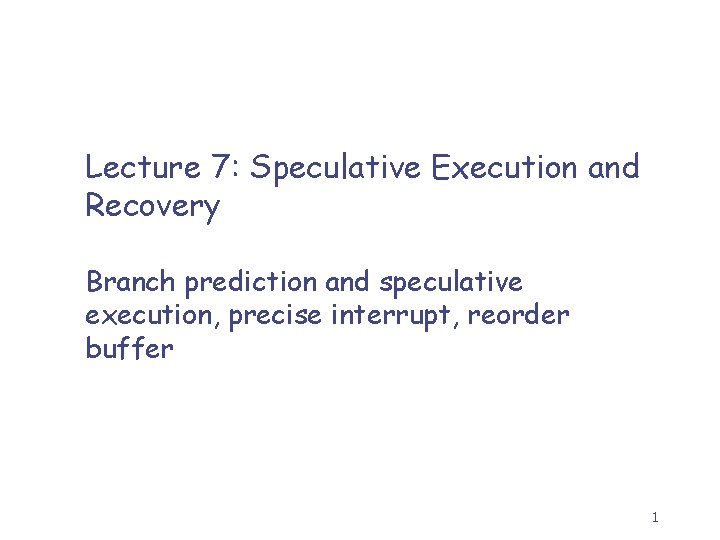 Lecture 7: Speculative Execution and Recovery

Branch prediction and speculative execution, precise interrupt, reorder buffer

1